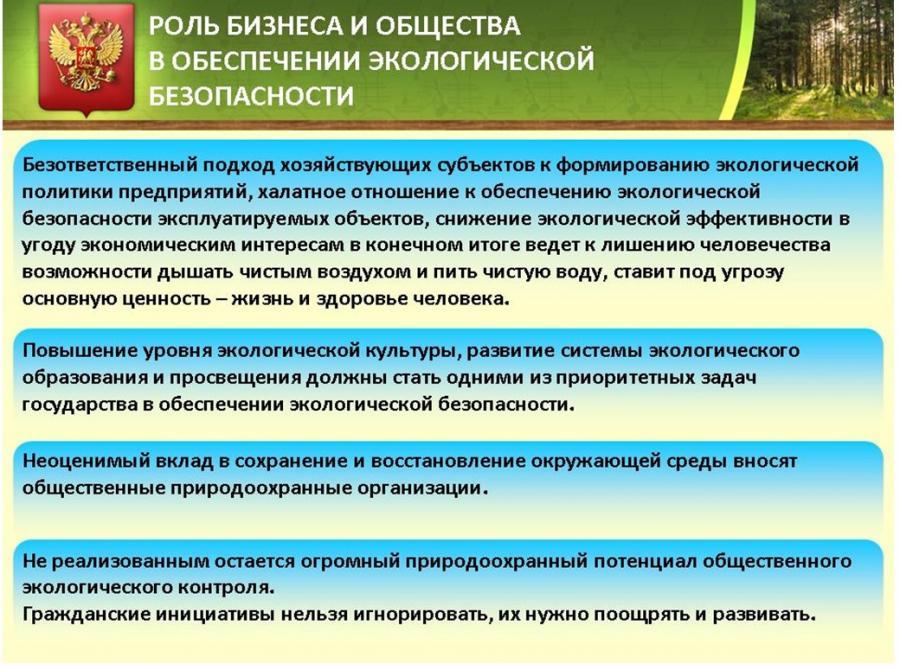 РОЛЬ БИЗНЕСА И ОБЩЕСТВА В ОБЕСПЕЧЕНИИ ЭКОЛОГИЧЕСКОЙ БЕЗОПАСНОСТИ

Безответственный подход хозяйствующих субъектов к формированию экологической политики предприятий, халатное отношение к обеспечению экологической безопасности эксплуатируемых объектов, снижение экологической эффективности в угоду экономическим интересам в конечном итоге ведет к лишению человечества возможности дышать чистым воздухом и пить чистую воду, ставит под угрозу основную ценность – жизнь и здоровье человека.

Повышение уровня экологической культуры, развитие системы экологического образования и просвещения должны стать одними из приоритетных задач государства в обеспечении экологической безопасности.

Неоценимый вклад в сохранение и восстановление окружающей среды вносят общественные природоохранные организации.

Не реализованным остается огромный природоохранный потенциал общественного экологического контроля.
Гражданские инициативы нельзя игнорировать, их нужно поощрять и развивать.